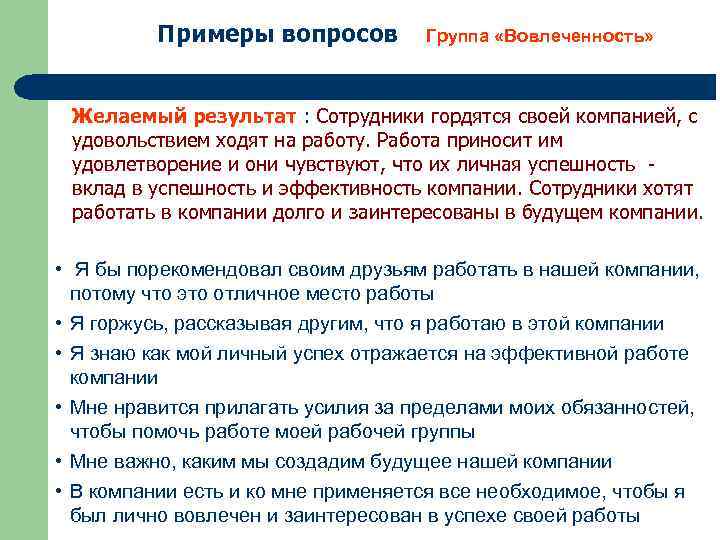 Примеры вопросов Группа «Вовлеченность»

Желаемый результат : Сотрудники гордятся своей компанией, с удовольствием ходят на работу. Работа приносит им удовлетворение и они чувствуют, что их личная успешность - вклад в успешность и эффективность компании. Сотрудники хотят работать в компании долго и заинтересованы в будущем компании.

• Я бы порекомендовал своим друзьям работать в нашей компании, потому что это отличное место работы
• Я горжусь, рассказывая другим, что я работаю в этой компании
• Я знаю как мой личный успех отражается на эффективной работе компании
• Мне нравится прилагать усилия за пределами моих обязанностей, чтобы помочь работе моей рабочей группы
• Мне важно, каким мы создадим будущее нашей компании
• В компании есть и ко мне применяется все необходимое, чтобы я был лично вовлечен и заинтересован в успехе своей работы